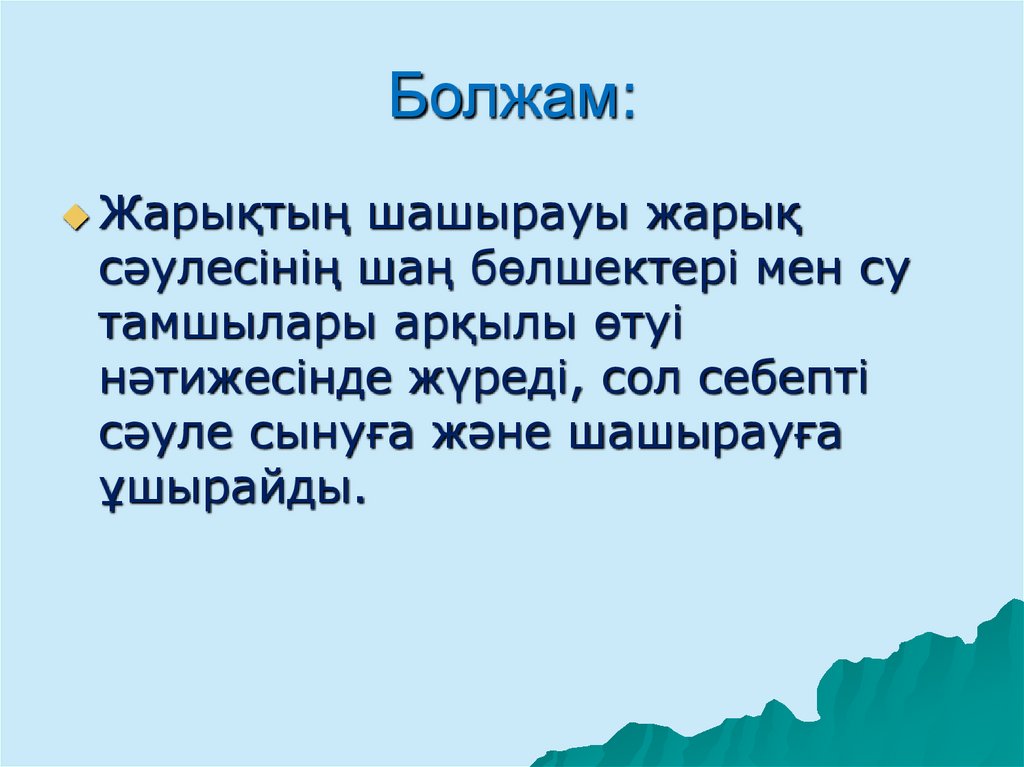 Болжам:

Жарықтың шашырауы жарық сәулесінің шаң бөлшектері мен су тамшылары арқылы өтуі нәтижесінде жүреді, сол себепті сәуле сынуға және шашырауға ұшырайды.